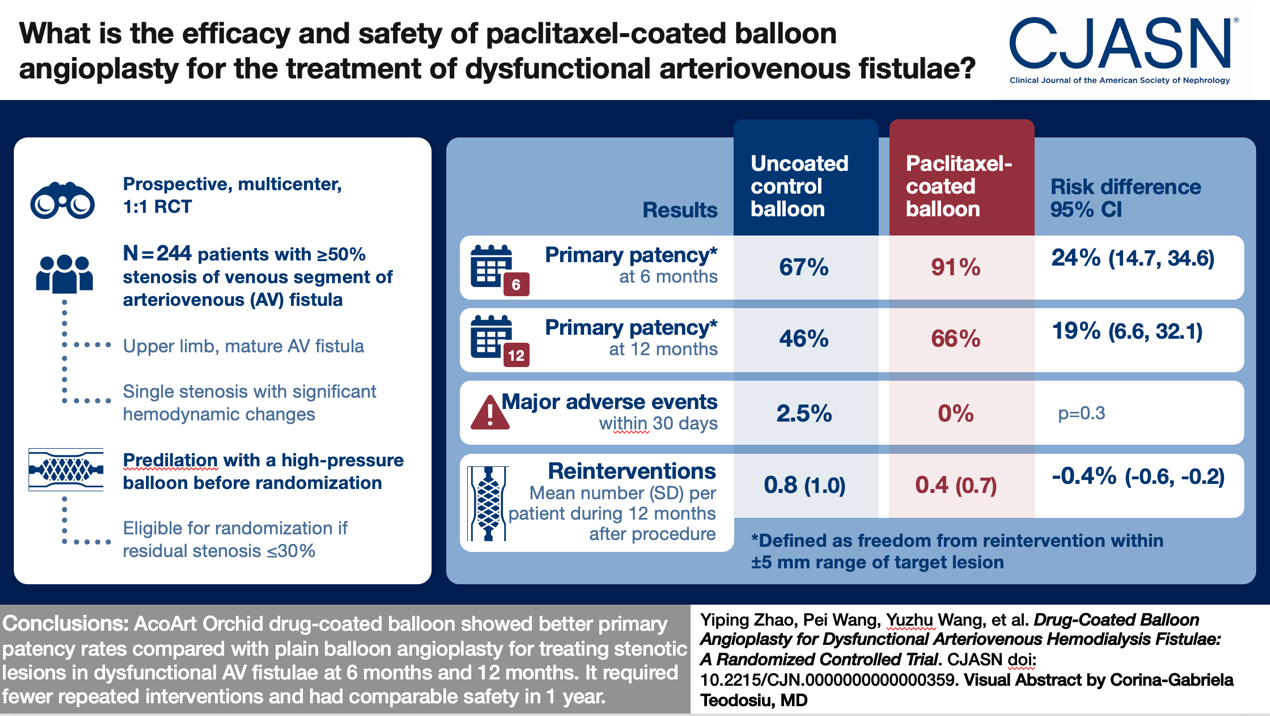 What is the efficacy and safety of paclitaxel-coated balloon angioplasty for the treatment of dysfunctional arteriovenous fistulae?

CJASN®
Clinical Journal of the American Society of Nephrology

Prospective, multicenter, 1:1 RCT

N = 244 patients with ≥50% stenosis of venous segment of arteriovenous (AV) fistula

Upper limb, mature AV fistula

Single stenosis with significant hemodynamic changes

Predilation with a high-pressure balloon before randomization

Eligible for randomization if residual stenosis ≤30%

| Results | Uncoated control balloon | Paclitaxel-coated balloon | Risk difference 95% CI |
|---|---|---|---|
| 6 Primary patency* at 6 months | 67% | 91% | 24% (14.7, 34.6) |
| 12 Primary patency* at 12 months | 46% | 66% | 19% (6.6, 32.1) |
| Major adverse events within 30 days | 2.5% | 0% | p=0.3 |
| Reinterventions Mean number (SD) per patient during 12 months after procedure | 0.8 (1.0) | 0.4 (0.7) | -0.4% (-0.6, -0.2) |

*Defined as freedom from reintervention within ±5 mm range of target lesion

Conclusions: AcoArt Orchid drug-coated balloon showed better primary patency rates compared with plain balloon angioplasty for treating stenotic lesions in dysfunctional AV fistulae at 6 months and 12 months. It required fewer repeated interventions and had comparable safety in 1 year.

Yiping Zhao, Pei Wang, Yuzhu Wang, et al. Drug-Coated Balloon Angioplasty for Dysfunctional Arteriovenous Hemodialysis Fistulae: A Randomized Controlled Trial. CJASN doi: 10.2215/CJN.0000000000000359. Visual Abstract by Corina-Gabriela Teodosiu, MD